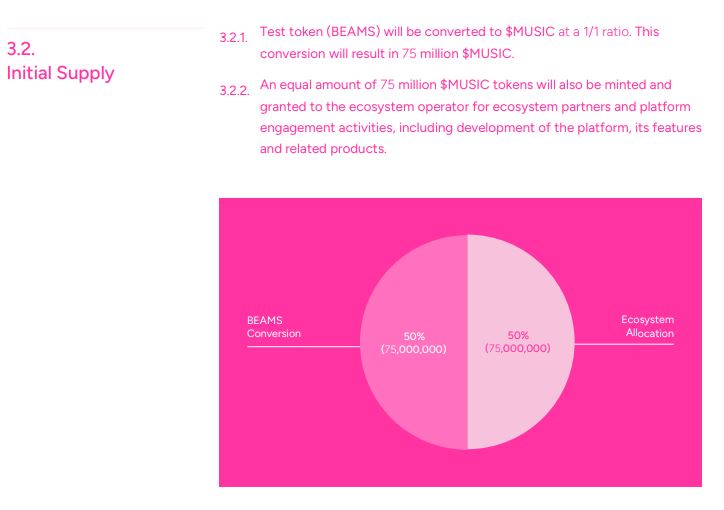 3.2.
Initial Supply

3.2.1. Test token (BEAMS) will be converted to \$MUSIC at a 1/1 ratio. This conversion will result in 75 million \$MUSIC.

3.2.2. An equal amount of 75 million \$MUSIC tokens will also be minted and granted to the ecosystem operator for ecosystem partners and platform engagement activities, including development of the platform, its features and related products.

BEAMS
Conversion

50%
(75,000,000)

50%
(75,000,000)

Ecosystem
Allocation